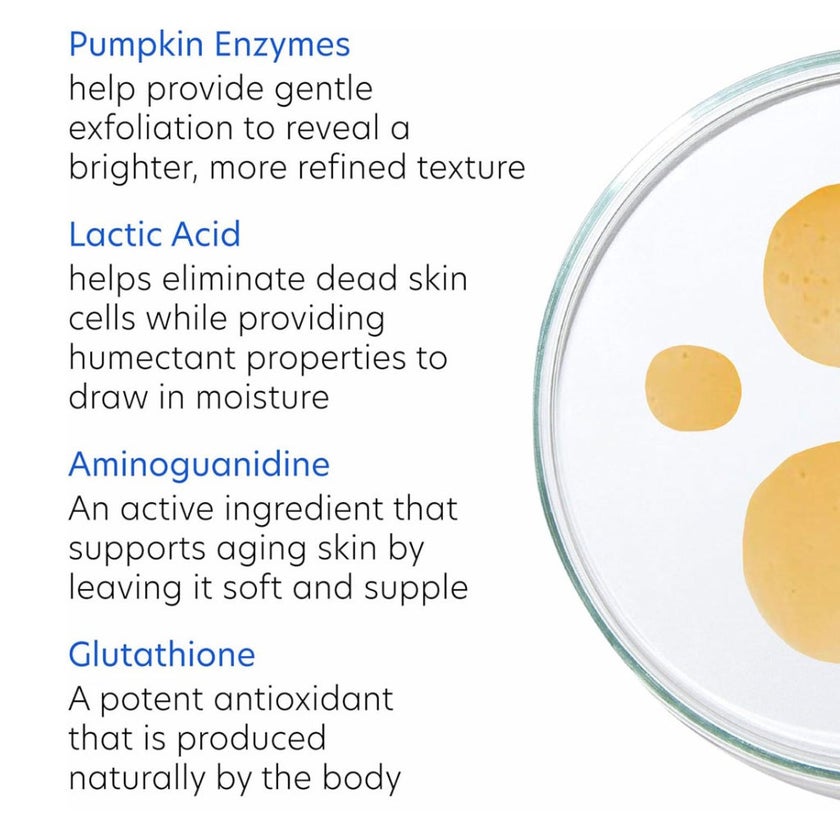 Pumpkin Enzymes
help provide gentle exfoliation to reveal a brighter, more refined texture

Lactic Acid
helps eliminate dead skin cells while providing humectant properties to draw in moisture

Aminoguanidine
An active ingredient that supports aging skin by leaving it soft and supple

Glutathione
A potent antioxidant that is produced naturally by the body